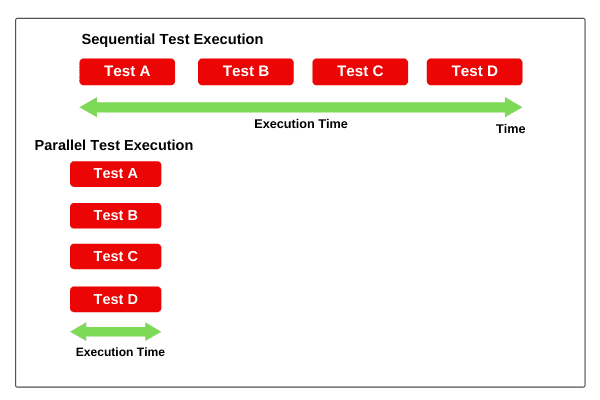 Sequential Test Execution

Test A
Test B
Test C
Test D

Execution Time

Time

Parallel Test Execution

Test A

Test B

Test C

Test D

Execution Time